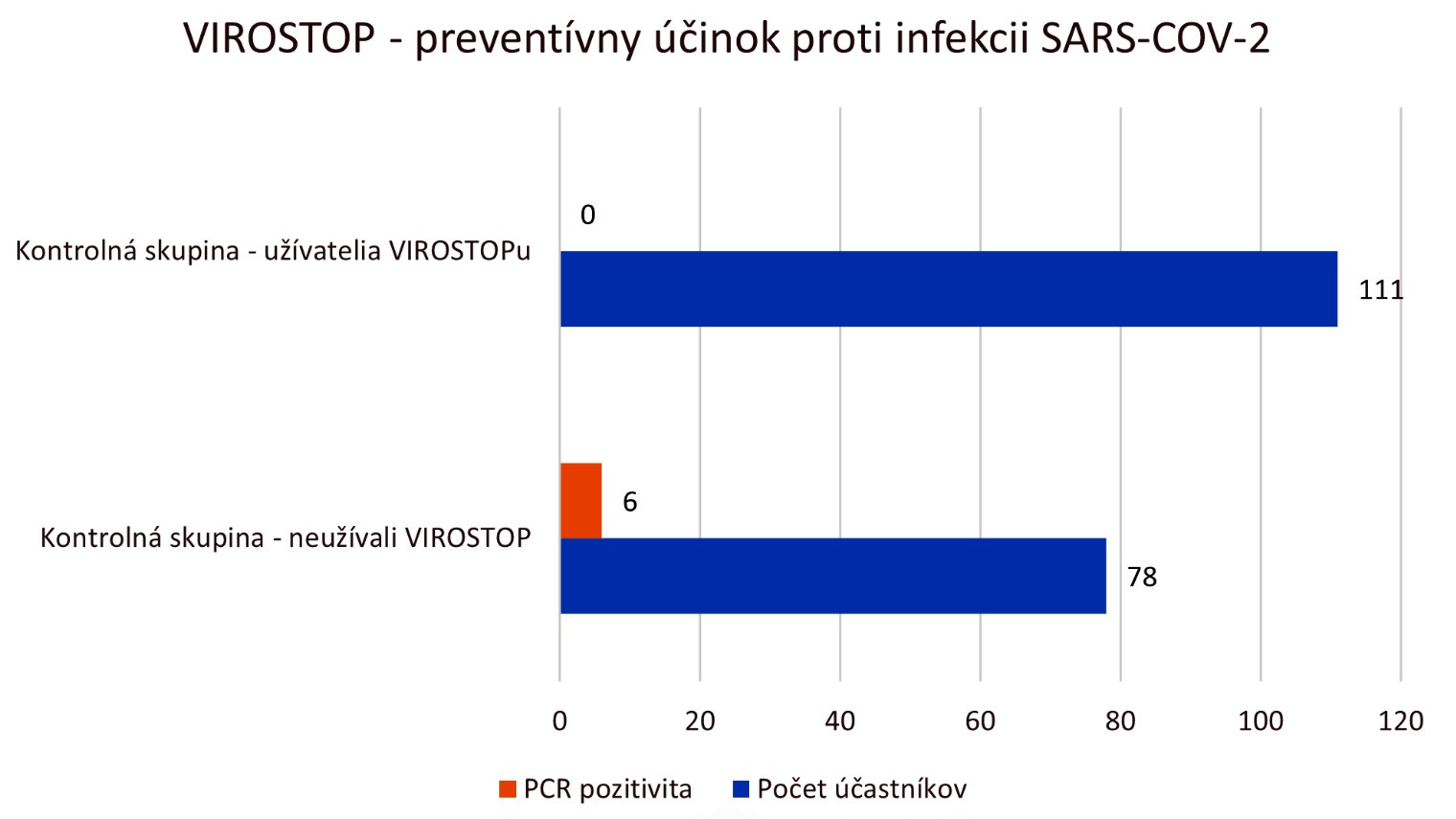 VIROSTOP - preventívny účinok proti infekcii SARS-COV-2

Kontrolná skupina - užívatelia VIROSTOPu

0

111

Kontrolná skupina - neužívali VIROSTOP

6

78

0
20
40
60
80
100
120

PCR pozitivita
Počet účastníkov